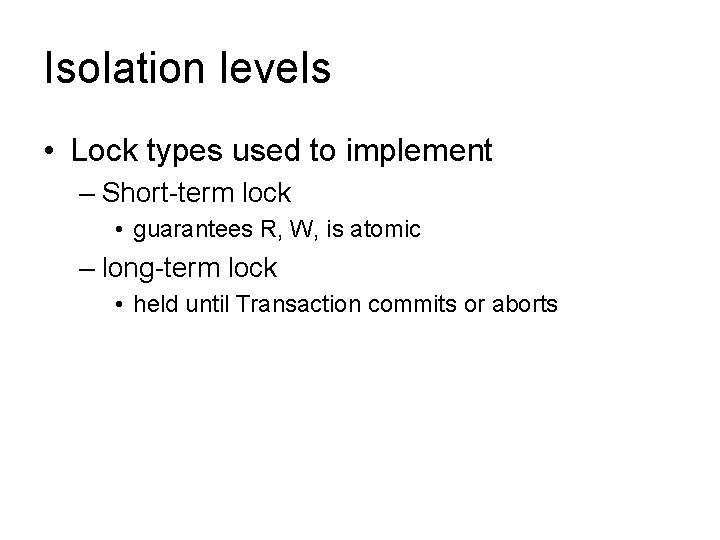 Isolation levels

• Lock types used to implement

– Short-term lock

• guarantees R, W, is atomic

– long-term lock

• held until Transaction commits or aborts